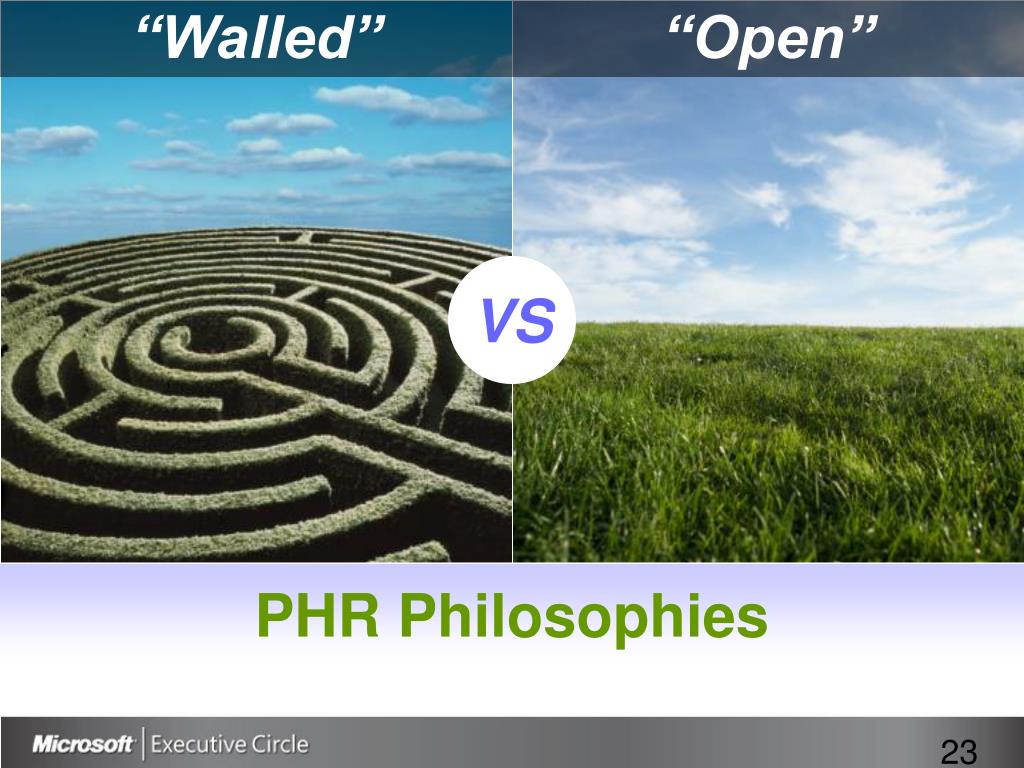 “Walled”

“Open”

VS

PHR Philosophies

Microsoft | Executive Circle

23